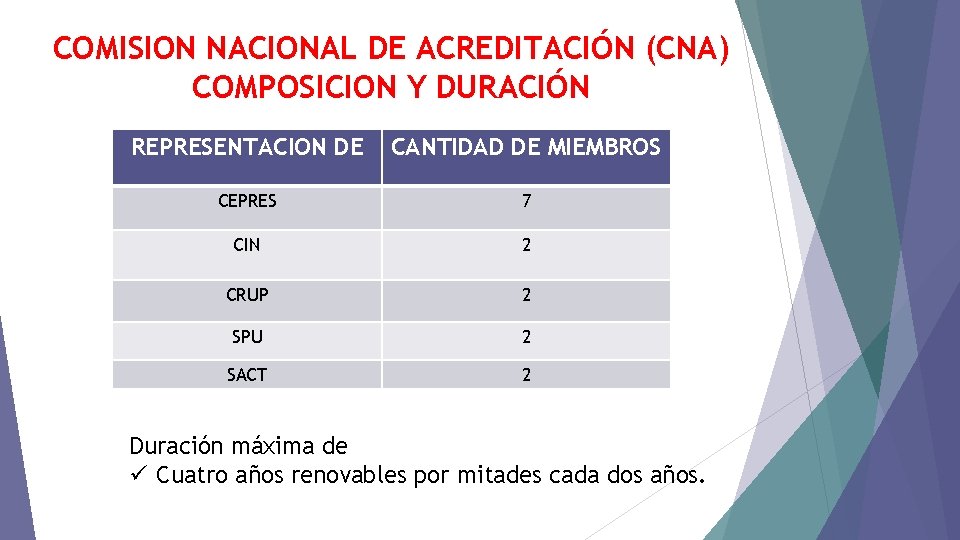 COMISION NACIONAL DE ACREDITACIÓN (CNA)
COMPOSICION Y DURACIÓN

| REPRESENTACION DE | CANTIDAD DE MIEMBROS |
|---|---|
| CEPRES | 7 |
| CIN | 2 |
| CRUP | 2 |
| SPU | 2 |
| SACT | 2 |

Duración máxima de
✓ Cuatro años renovables por mitades cada dos años.